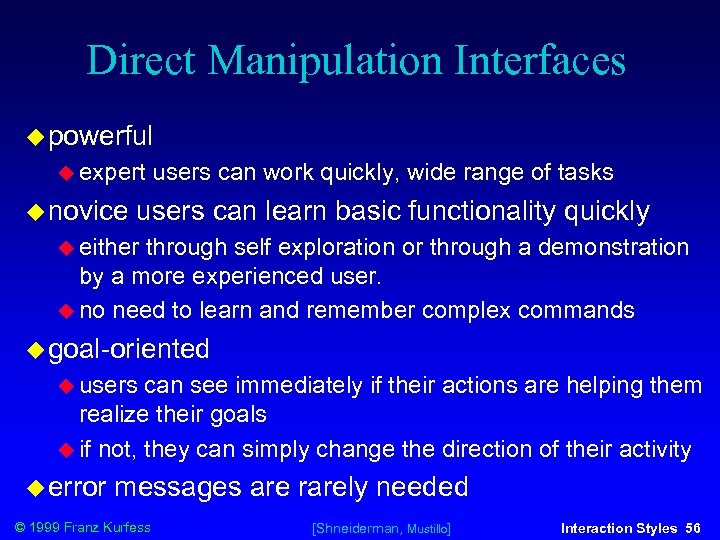 Direct Manipulation Interfaces

powerful

expert users can work quickly, wide range of tasks

novice users can learn basic functionality quickly

either through self exploration or through a demonstration by a more experienced user.

no need to learn and remember complex commands

goal-oriented

users can see immediately if their actions are helping them realize their goals

if not, they can simply change the direction of their activity

error messages are rarely needed

© 1999 Franz Kurfess [Shneiderman, Mustillo] Interaction Styles 56